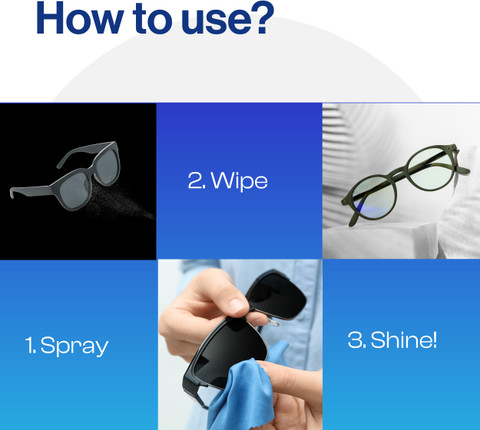 How to use?

2. Wipe

1. Spray

3. Shine!